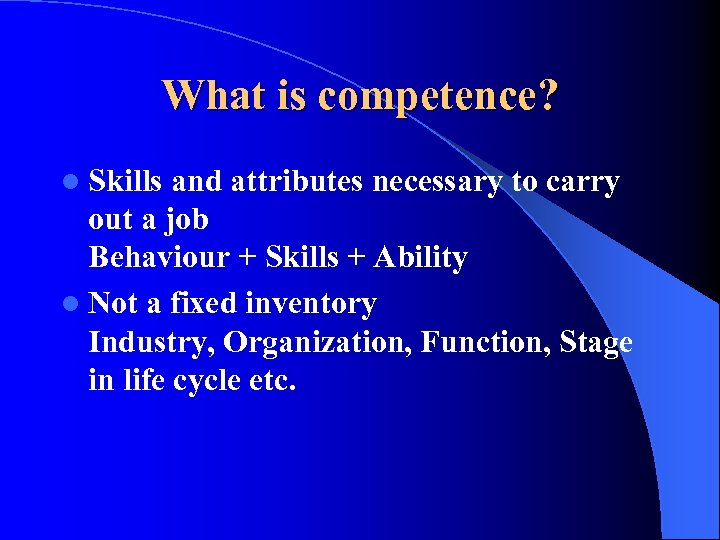 What is competence?

- Skills and attributes necessary to carry out a job
Behaviour + Skills + Ability
- Not a fixed inventory
Industry, Organization, Function, Stage in life cycle etc.